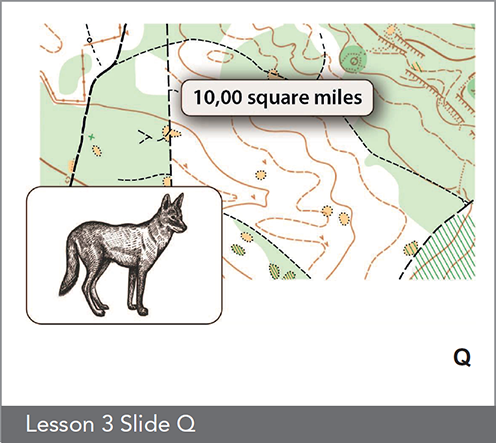 10,00 square miles

Q

Lesson 3 Slide Q